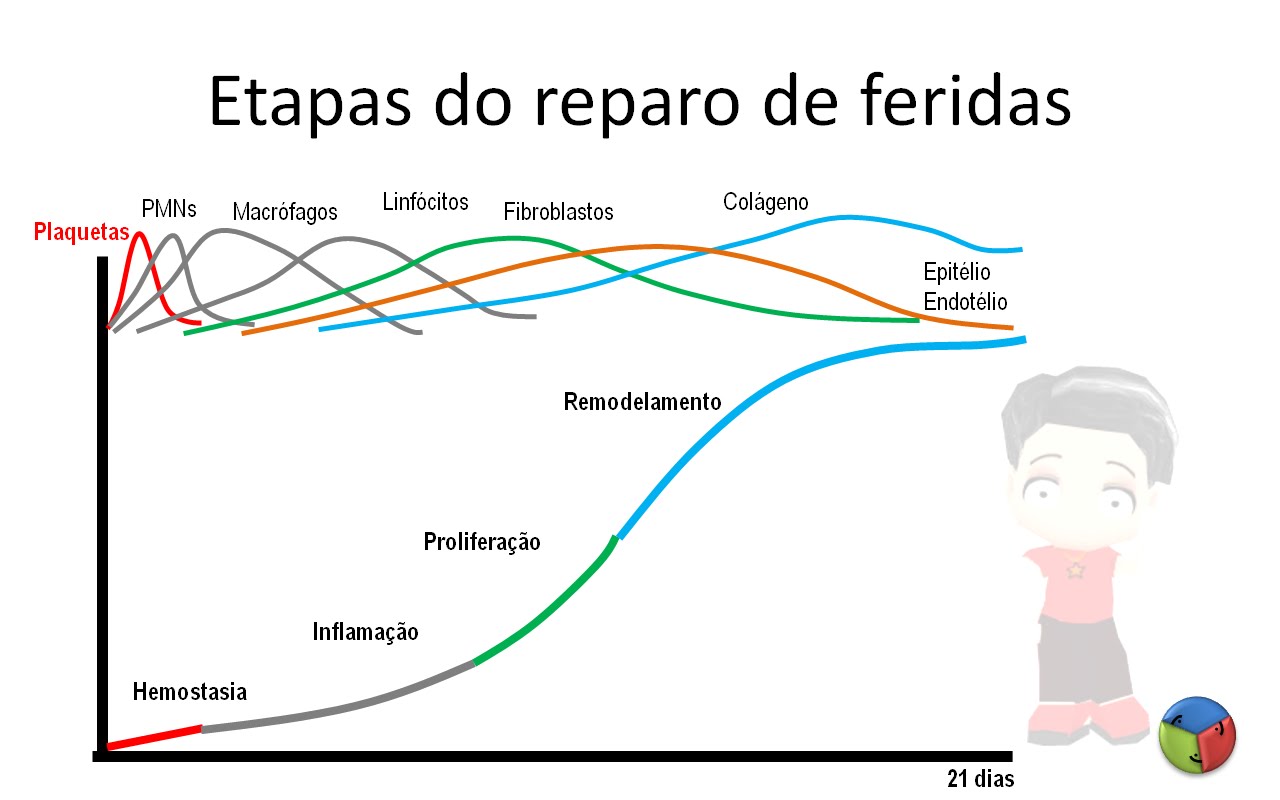 Etapas do reparo de feridas

Plaquetas
PMNs
Macrófagos
Linfócitos
Fibroblastos
Colágeno
Epitélio
Endotélio

Remodelamento
Proliferação
Inflamação
Hemostasia

21 dias